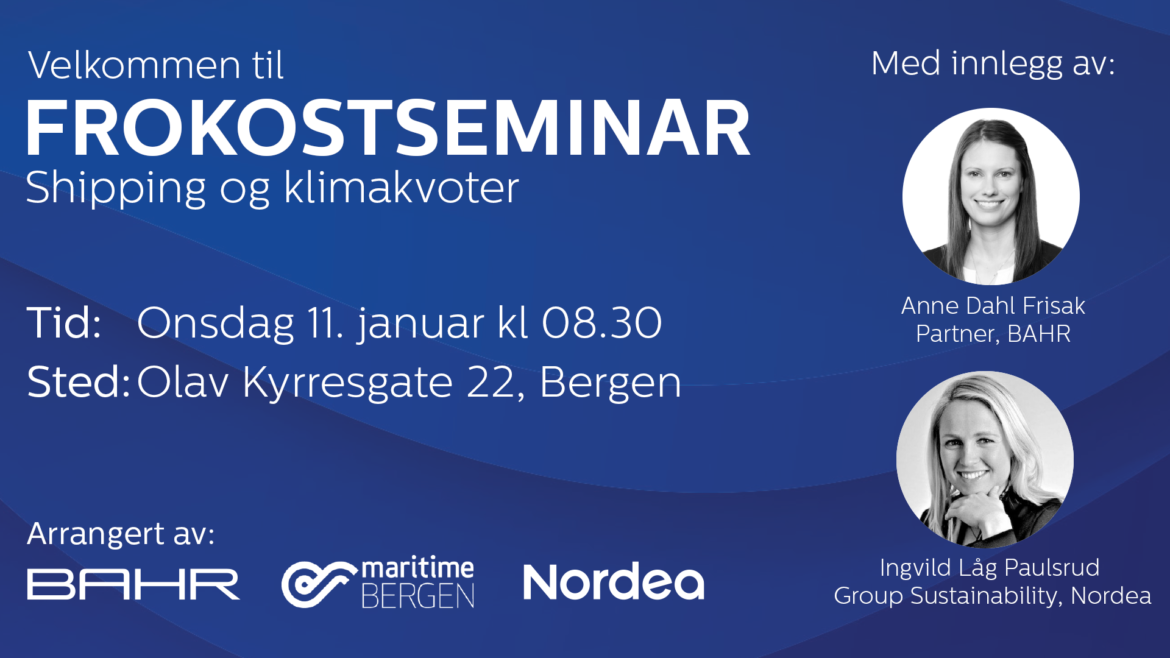 Velkommen til
FROKOSTSEMINAR
Shipping og klimakvoter

Tid: Onsdag 11. januar kl 08.30
Sted: Olav Kyrresgate 22, Bergen

Arrangert av:
BAHR maritime BERGEN Nordea

Med innlegg av:

Anne Dahl Frisak
Partner, BAHR

Ingvild Låg Paulsrud
Group Sustainability, Nordea